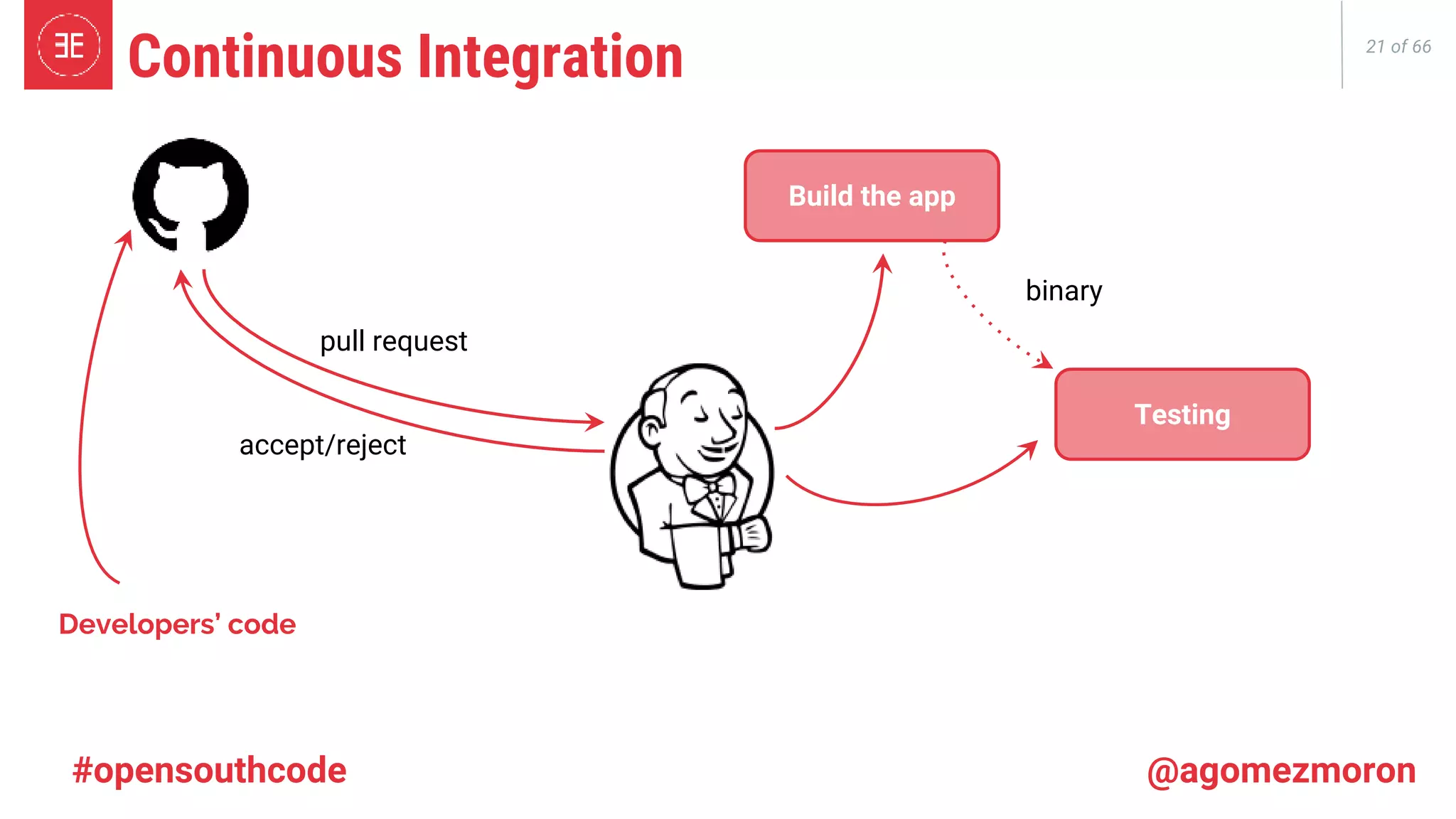 Continuous Integration

21 of 66

Build the app

binary

pull request

accept/reject

Testing

Developers' code

#opensouthcode

@agomezmoron